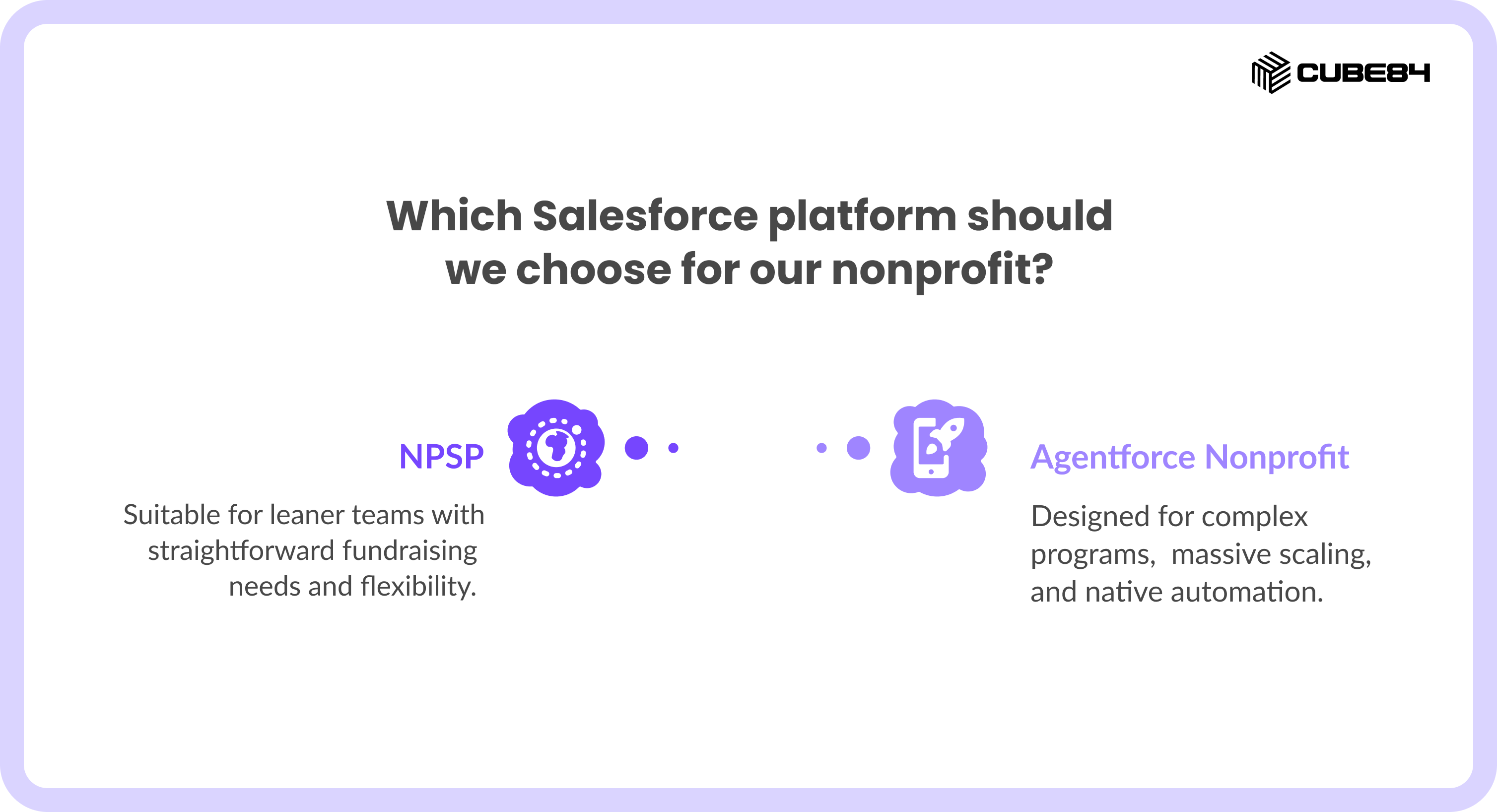 CUBE84

Which Salesforce platform should we choose for our nonprofit?

NPSP

Suitable for leaner teams with straightforward fundraising needs and flexibility.

Agentforce Nonprofit

Designed for complex programs, massive scaling, and native automation.